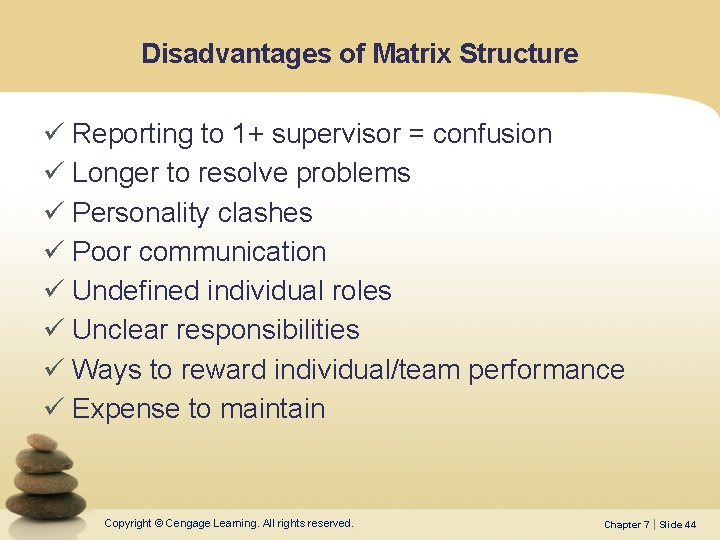 Disadvantages of Matrix Structure

✓ Reporting to 1+ supervisor = confusion
✓ Longer to resolve problems
✓ Personality clashes
✓ Poor communication
✓ Undefined individual roles
✓ Unclear responsibilities
✓ Ways to reward individual/team performance
✓ Expense to maintain

Copyright © Cengage Learning. All rights reserved.

Chapter 7 | Slide 44